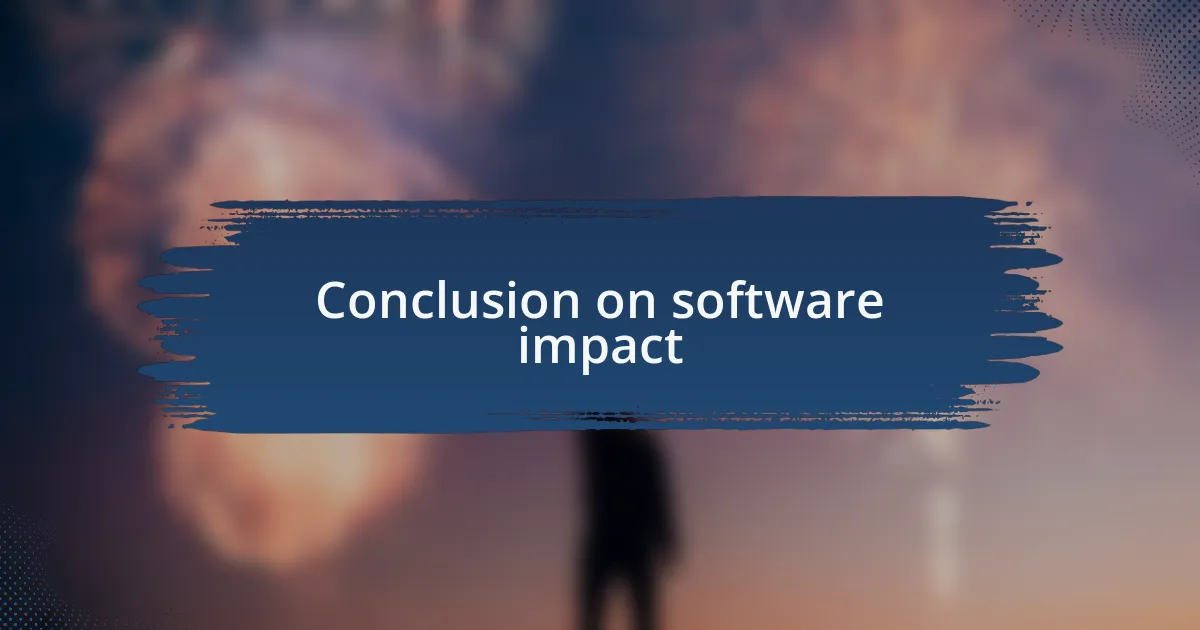 Conclusion on software impact